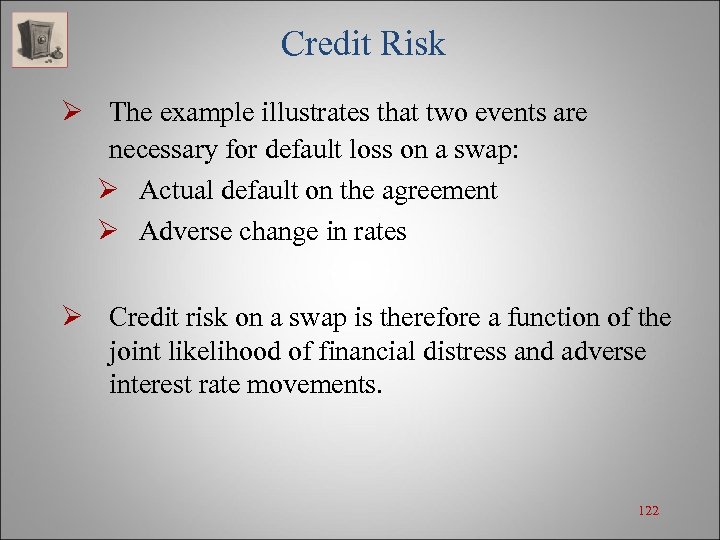 Credit Risk

➢ The example illustrates that two events are necessary for default loss on a swap:

➢ Actual default on the agreement

➢ Adverse change in rates

➢ Credit risk on a swap is therefore a function of the joint likelihood of financial distress and adverse interest rate movements.

122